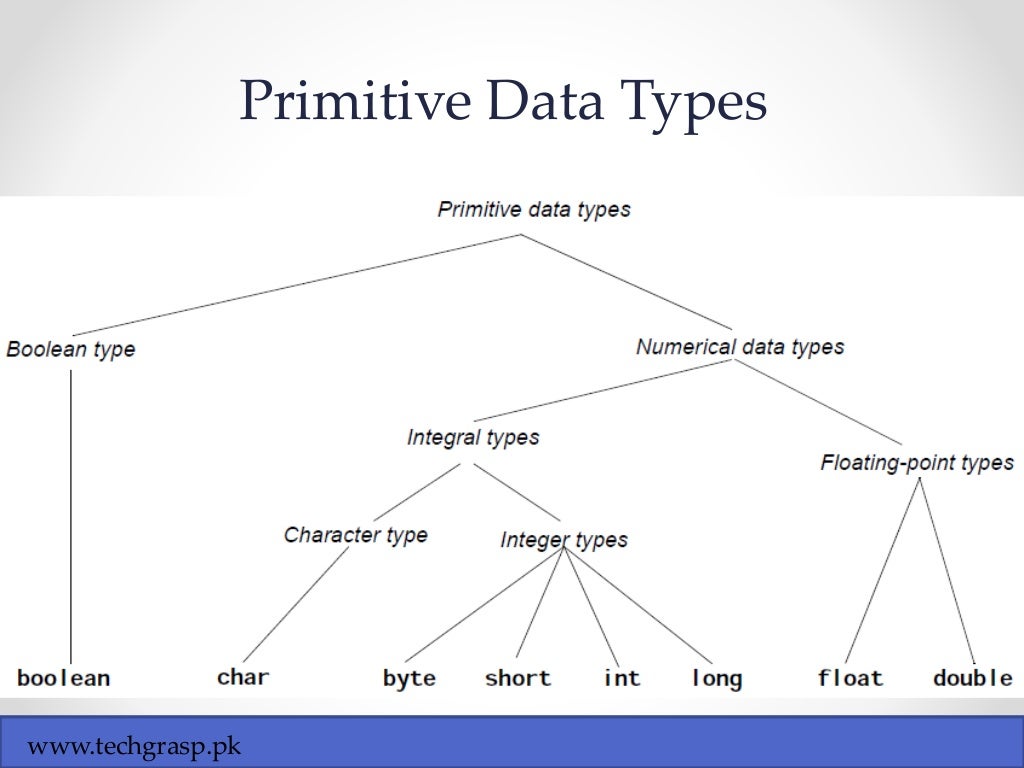 Primitive Data Types

Primitive data types

Boolean type

Numerical data types

Integral types

Floating-point types

Character type

Integer types

boolean

char

byte

short

int

long

float

double

www.techgrasp.pk